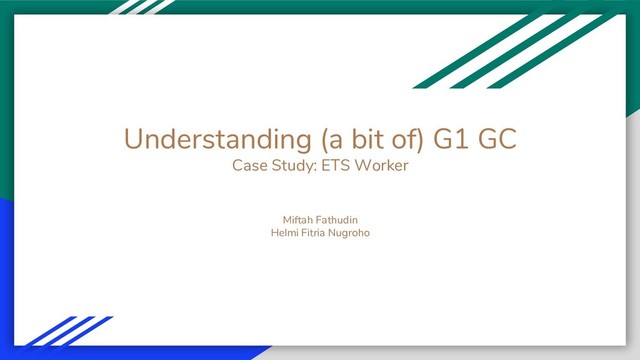 Understanding (a bit of) G1 GC
Case Study: ETS Worker

Miftah Fathudin
Helmi Fitria Nugroho